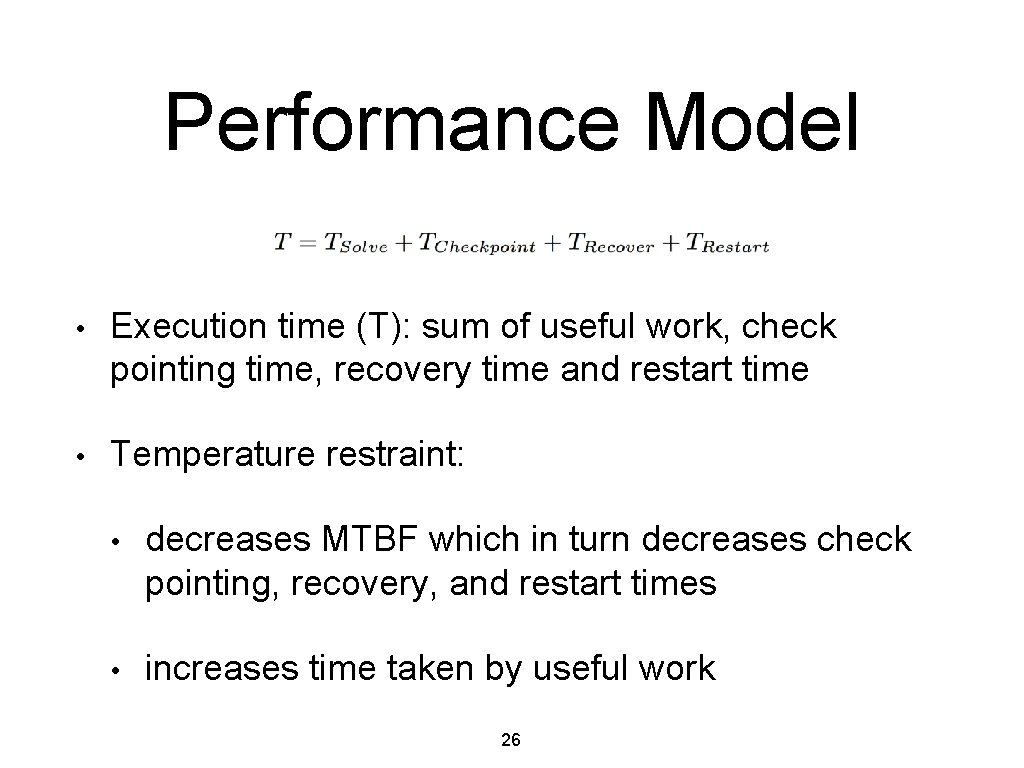 Performance Model

$T = T_{Solve} + T_{Checkpoint} + T_{Recover} + T_{Restart}$

• Execution time (T): sum of useful work, check pointing time, recovery time and restart time

• Temperature restraint:

• decreases MTBF which in turn decreases check pointing, recovery, and restart times

• increases time taken by useful work

26